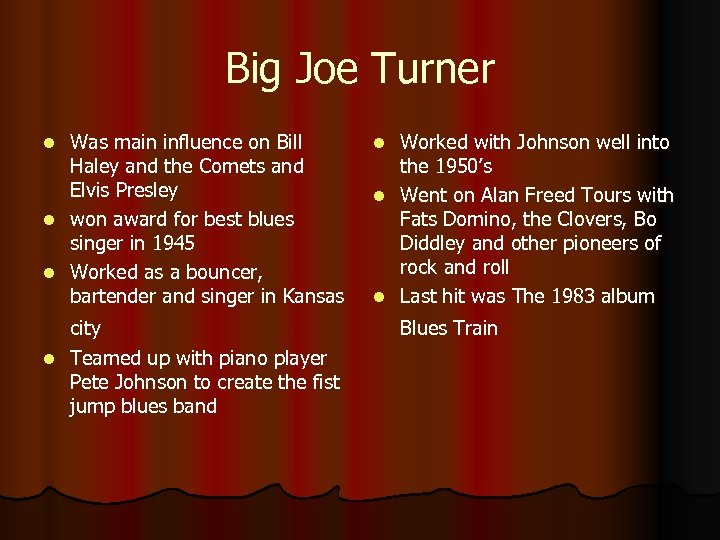 Big Joe Turner

- Was main influence on Bill Haley and the Comets and Elvis Presley
- won award for best blues singer in 1945
- Worked as a bouncer, bartender and singer in Kansas city
- Teamed up with piano player Pete Johnson to create the fist jump blues band

- Worked with Johnson well into the 1950's
- Went on Alan Freed Tours with Fats Domino, the Clovers, Bo Diddley and other pioneers of rock and roll
- Last hit was The 1983 album Blues Train